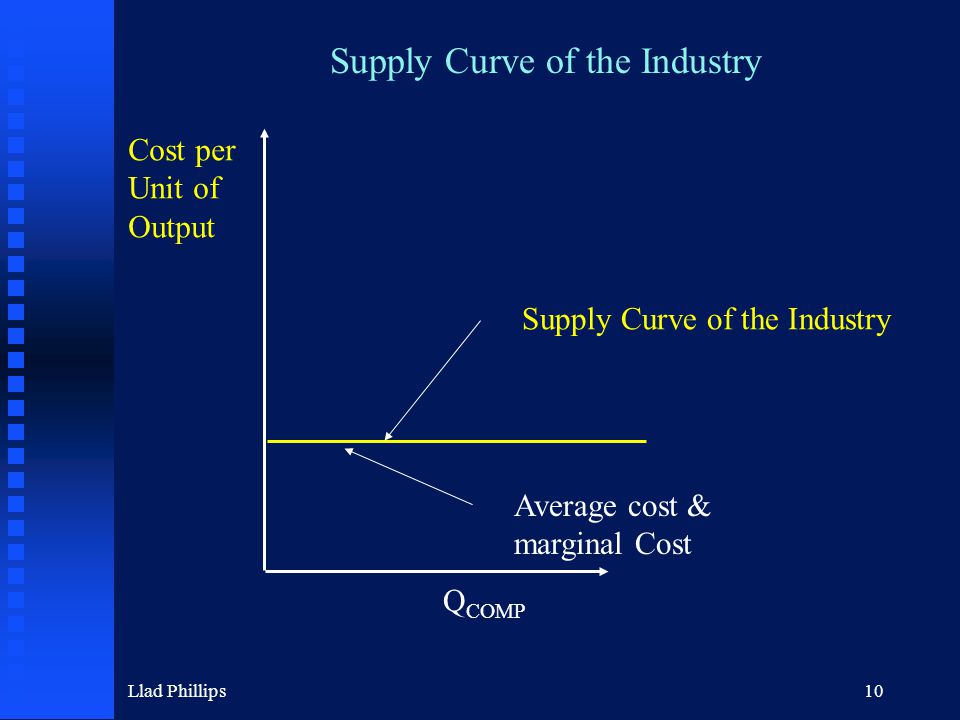 Supply Curve of the Industry

Cost per Unit of Output

Supply Curve of the Industry

Average cost & marginal Cost

$Q_{COMP}$

Llad Phillips

10